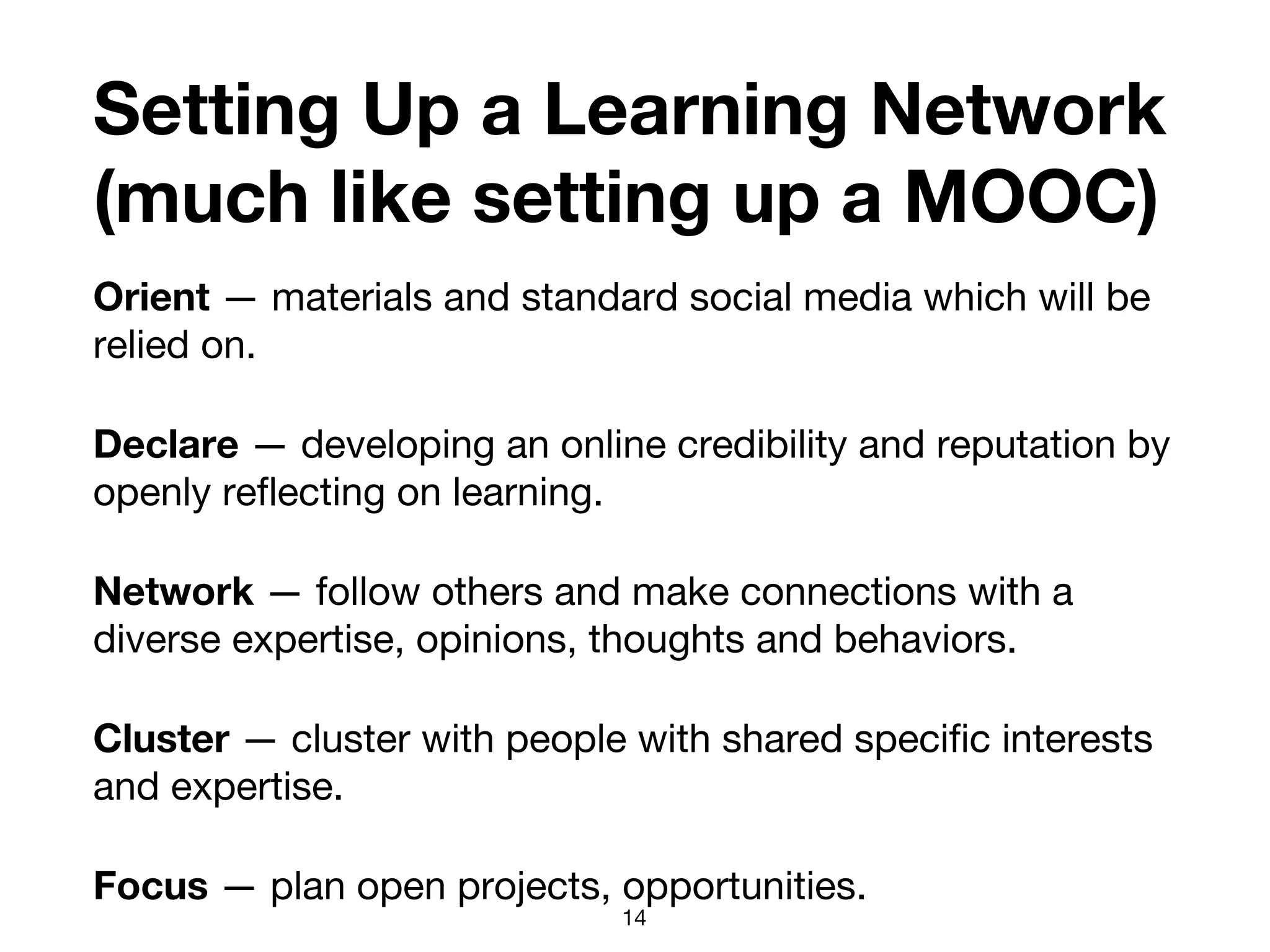 Setting Up a Learning Network (much like setting up a MOOC)

Orient — materials and standard social media which will be relied on.

Declare — developing an online credibility and reputation by openly reflecting on learning.

Network — follow others and make connections with a diverse expertise, opinions, thoughts and behaviors.

Cluster — cluster with people with shared specific interests and expertise.

Focus — plan open projects, opportunities.

14